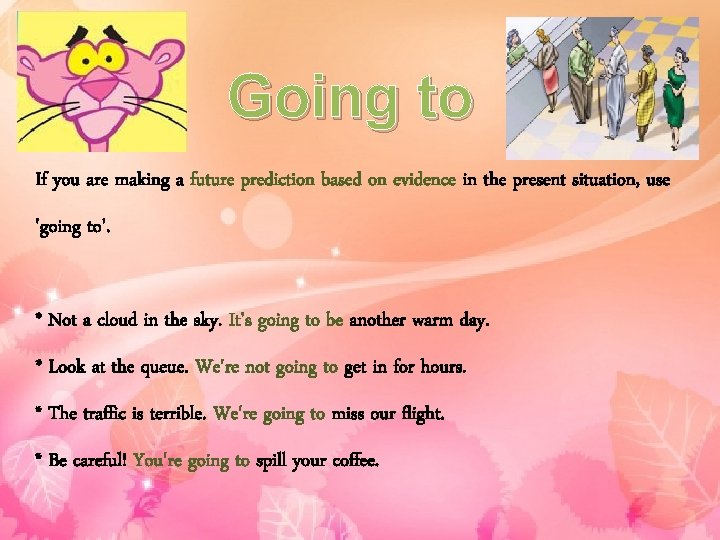 Going to

If you are making a future prediction based on evidence in the present situation, use 'going to'.

* Not a cloud in the sky. It's going to be another warm day.

* Look at the queue. We're not going to get in for hours.

* The traffic is terrible. We're going to miss our flight.

* Be careful! You're going to spill your coffee.